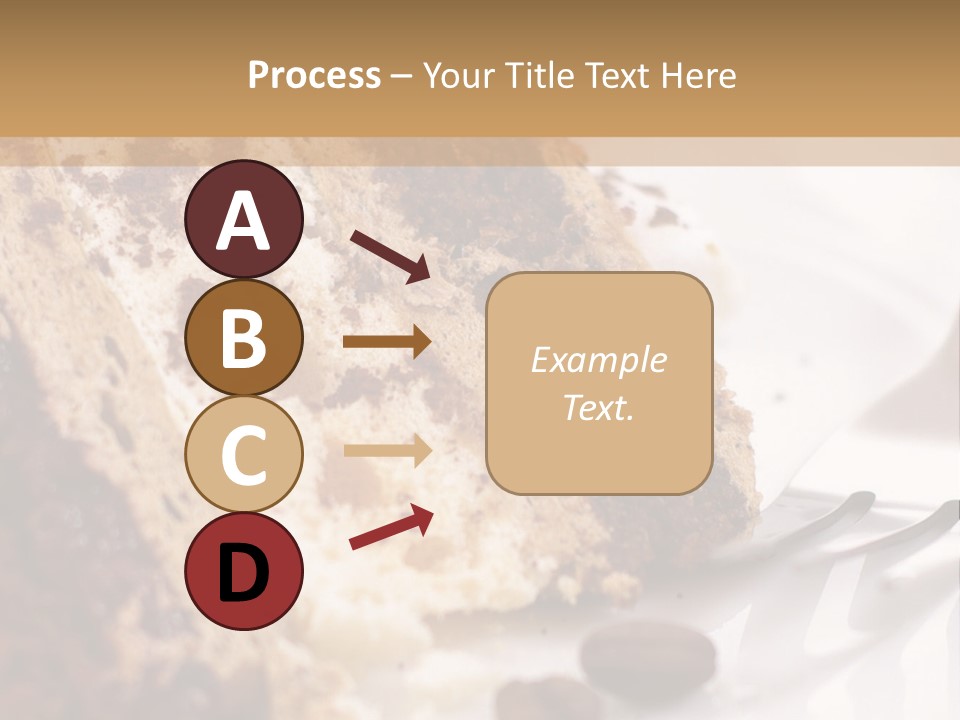 Process – Your Title Text Here

A

B

C

D

Example Text.